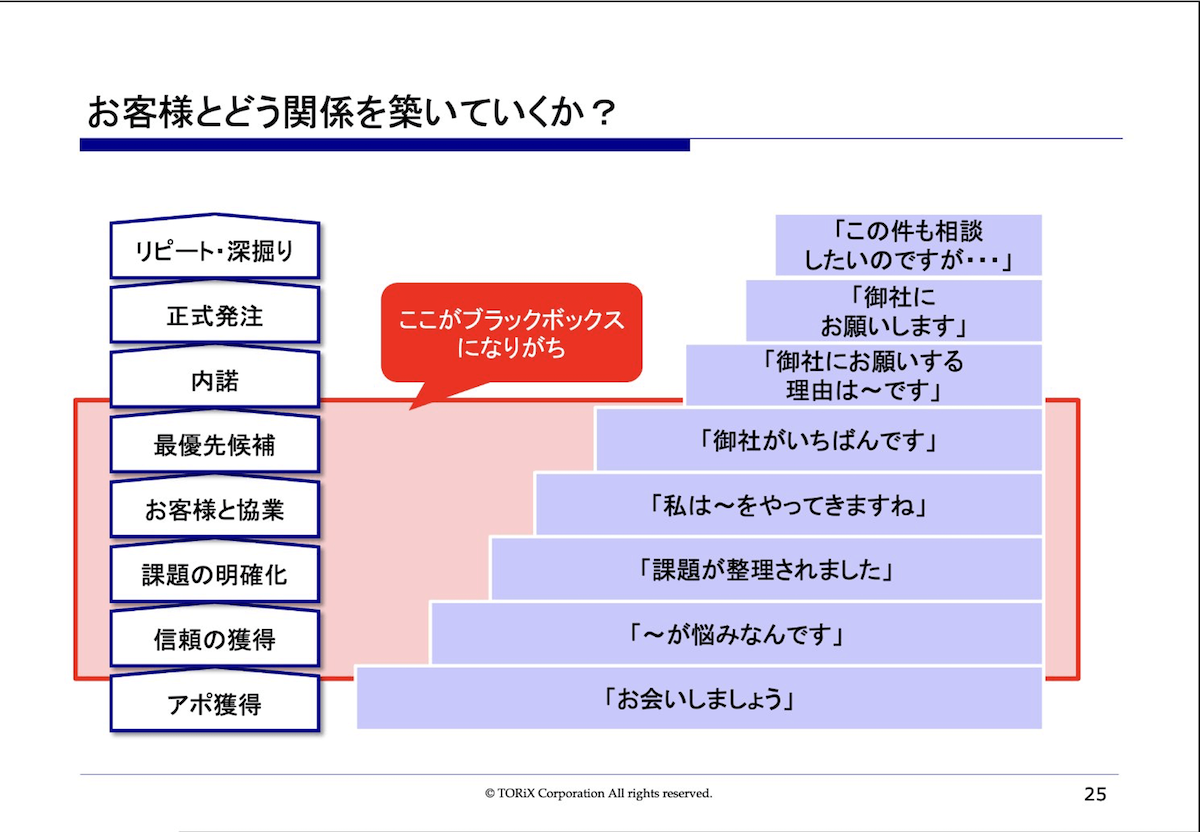 お客様とどう関係を築いていくか？

リピート・深掘り

正式発注

内諾

最優先候補

お客様と協業

課題の明確化

信頼の獲得

アポ獲得

ここがブラックボックスになりがち

「この件も相談したいのですが・・・」

「御社にお願いします」

「御社にお願いする理由は～です」

「御社がいちばんです」

「私は～をやってきますね」

「課題が整理されました」

「～が悩みなんです」

「お会いしましょう」

© TORiX Corporation All rights reserved.

25